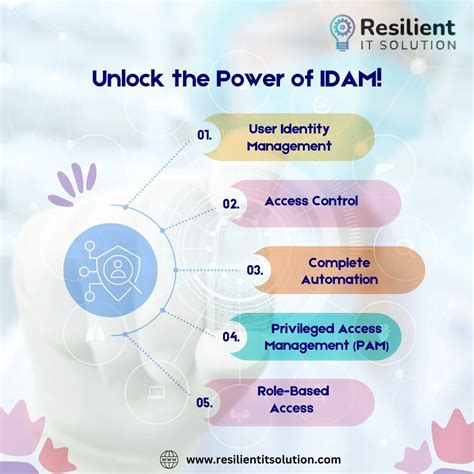 Resilient
IT SOLUTION

Unlock the Power of IDAM!

01. User Identity Management

02. Access Control

03. Complete Automation

04. Privileged Access Management (PAM)

05. Role-Based Access

www.resilientitsolution.com